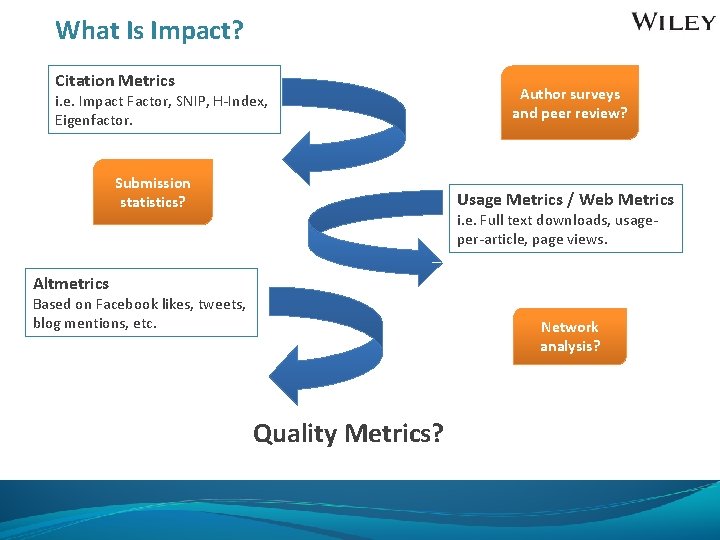 What Is Impact?

WILEY

Citation Metrics
i.e. Impact Factor, SNIP, H-Index, Eigenfactor.

Author surveys and peer review?

Submission statistics?

Usage Metrics / Web Metrics
i.e. Full text downloads, usage-per-article, page views.

Altmetrics
Based on Facebook likes, tweets, blog mentions, etc.

Network analysis?

Quality Metrics?